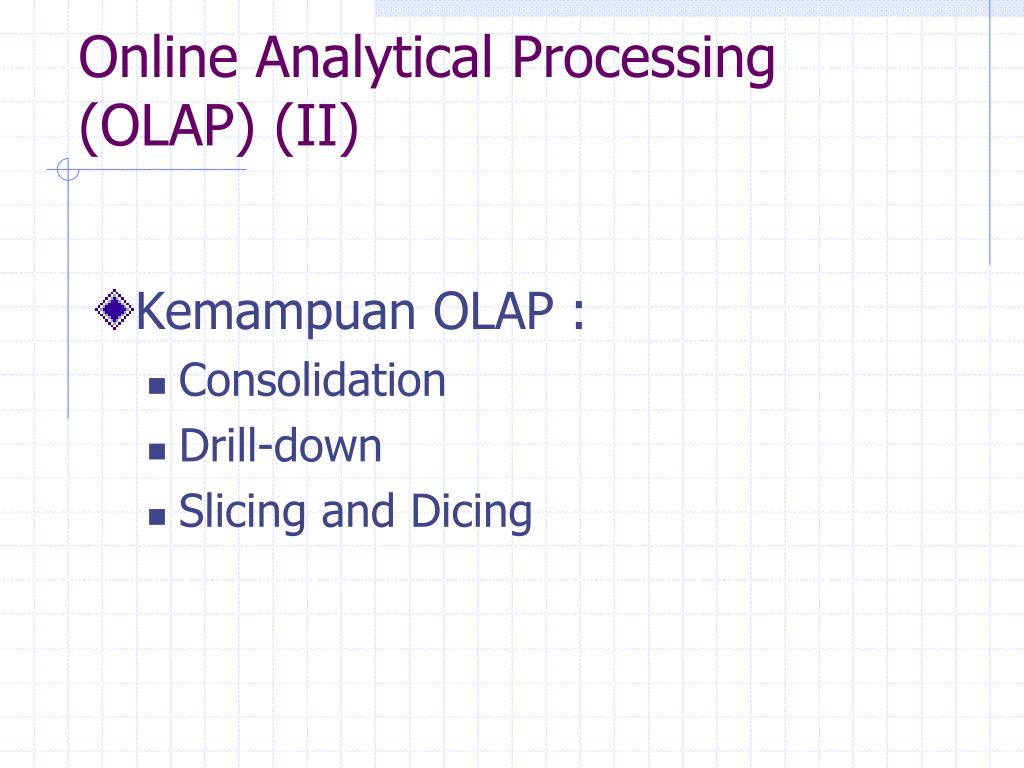 Online Analytical Processing (OLAP) (II)

Kemampuan OLAP :

Consolidation

Drill-down

Slicing and Dicing